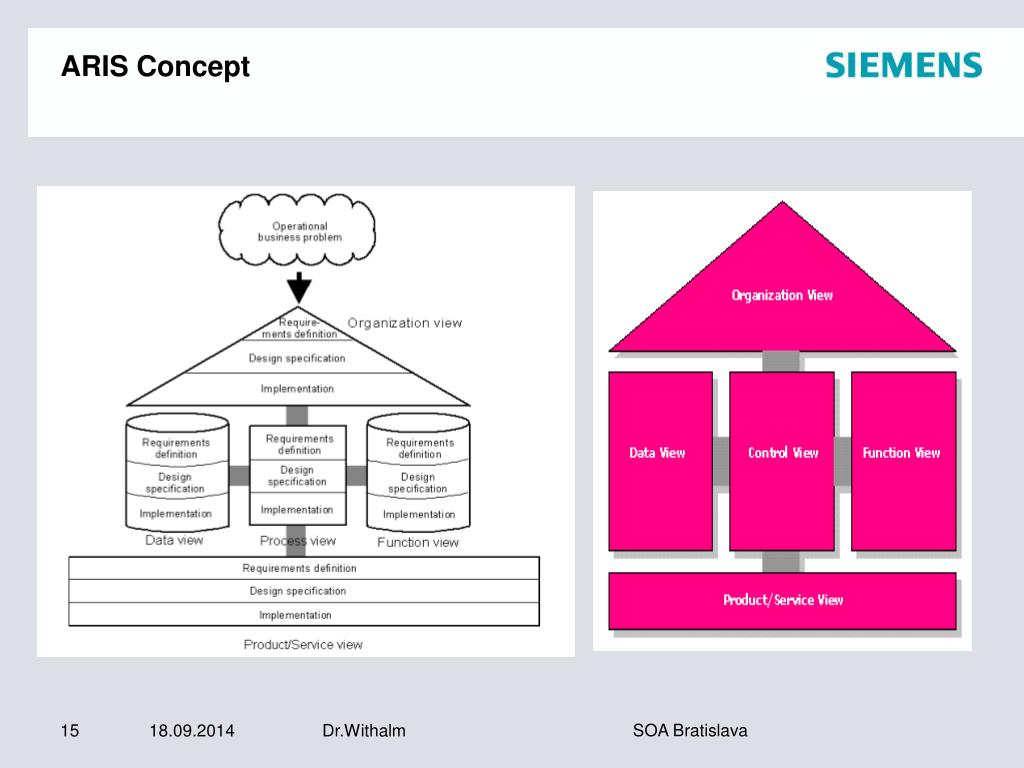 ARIS Concept

SIEMENS

Operational business problem

Requirements definition

Organization view

Design specification

Implementation

Requirements definition

Design specification

Implementation

Data view

Requirements definition

Design specification

Implementation

Process view

Requirements definition

Design specification

Implementation

Function view

Requirements definition

Design specification

Implementation

Product/Service view

Organization View

Data View

Control View

Function View

Product/Service View

15 18.09.2014 Dr.Withalm SOA Bratislava